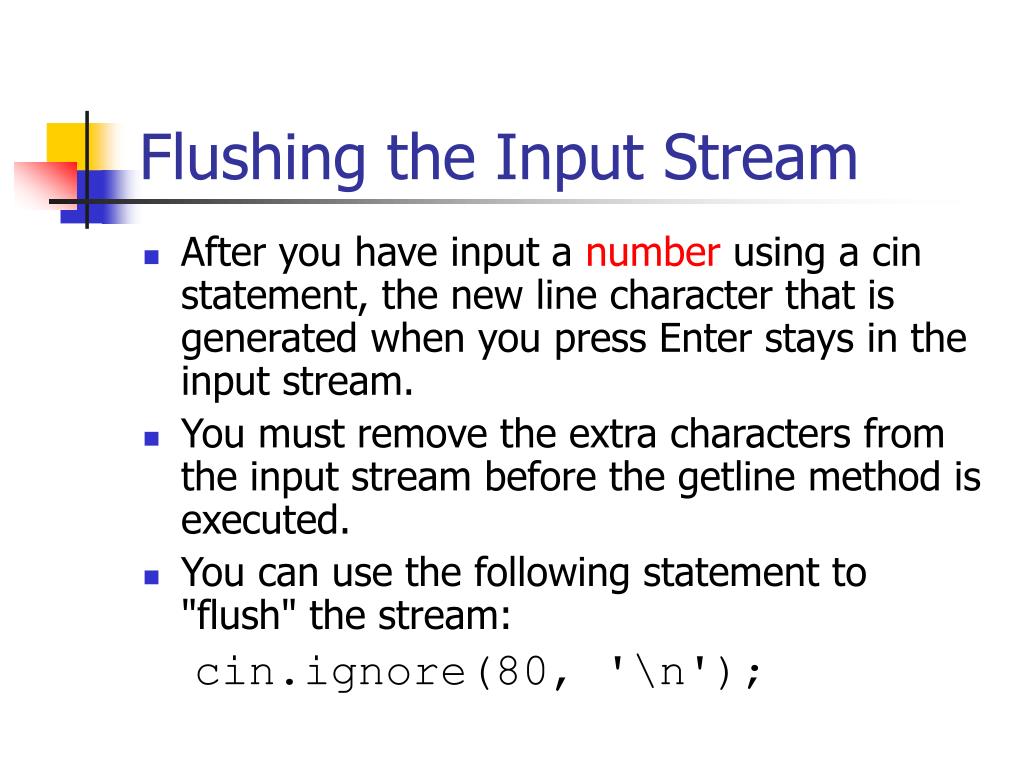 Flushing the Input Stream

- After you have input a number using a cin statement, the new line character that is generated when you press Enter stays in the input stream.
- You must remove the extra characters from the input stream before the getline method is executed.
- You can use the following statement to "flush" the stream:

cin.ignore(80, '\n');